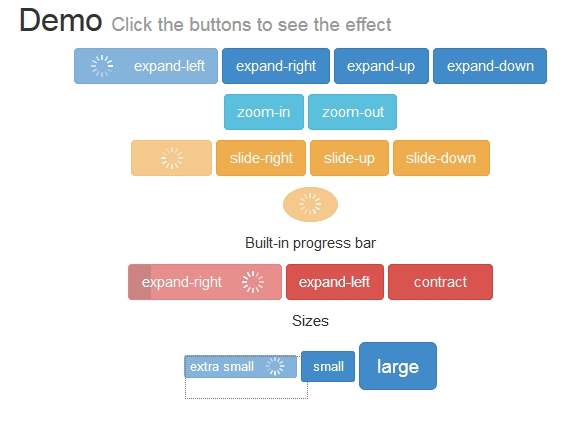 Demo Click the buttons to see the effect

expand-left expand-right expand-up expand-down

zoom-in zoom-out

slide-right slide-up slide-down

Built-in progress bar

expand-right expand-left contract

Sizes

extra small small large